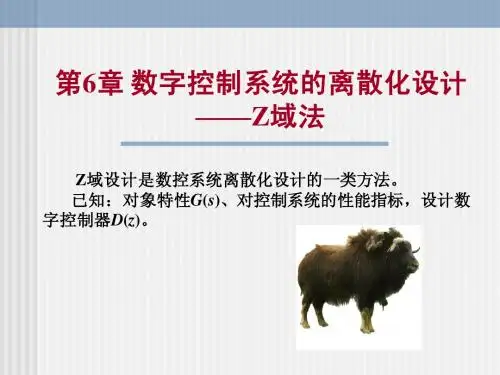 第6章 数字控制系统的离散化设计
——Z域法

Z域设计是数控系统离散化设计的一类方法。

已知：对象特性$G(s)$、对控制系统的性能指标，设计数字控制器$D(z)$。